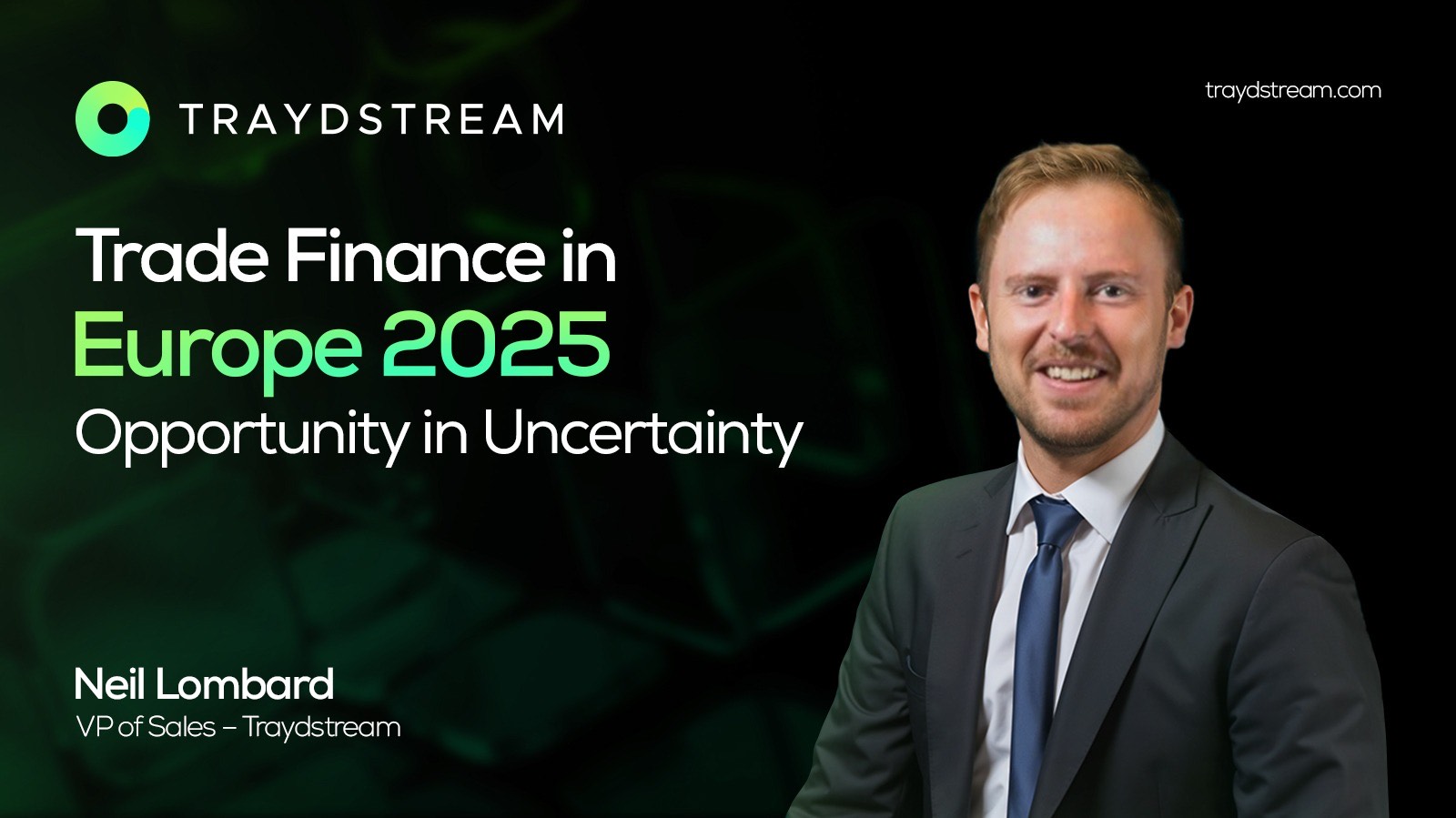 TRAYDSTREAM

traydstream.com

Trade Finance in Europe 2025 Opportunity in Uncertainty

Neil Lombard
VP of Sales – Traydstream